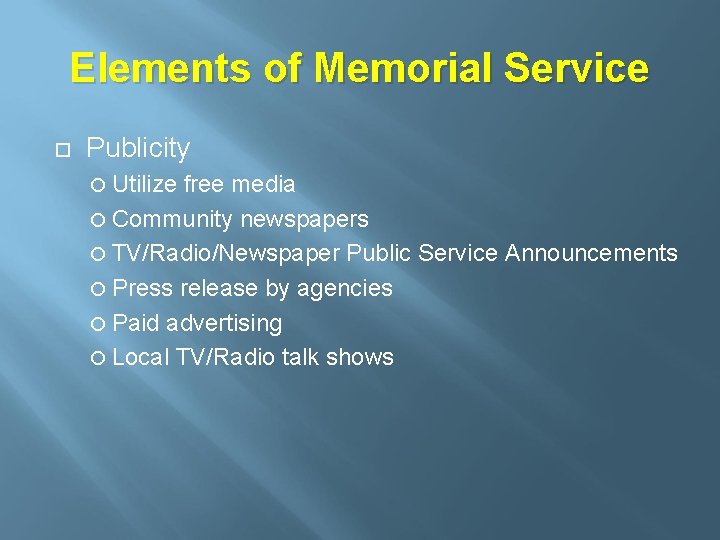 Elements of Memorial Service

Publicity

Utilize free media

Community newspapers

TV/Radio/Newspaper Public Service Announcements

Press release by agencies

Paid advertising

Local TV/Radio talk shows